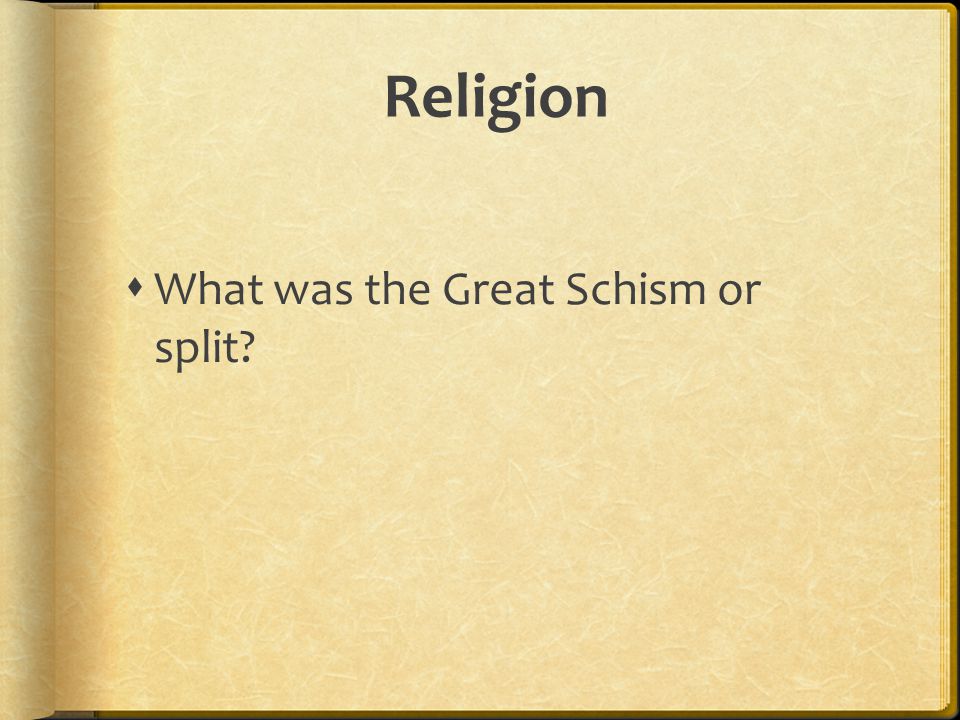 Religion

What was the Great Schism or split?